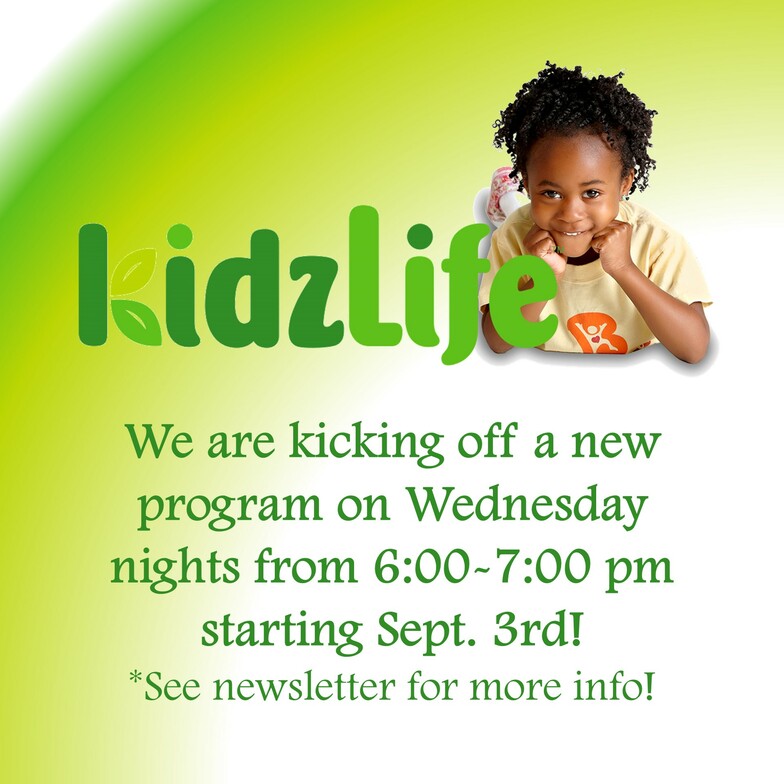 kidzLife

We are kicking off a new program on Wednesday nights from 6:00-7:00 pm starting Sept. 3rd!
*See newsletter for more info!